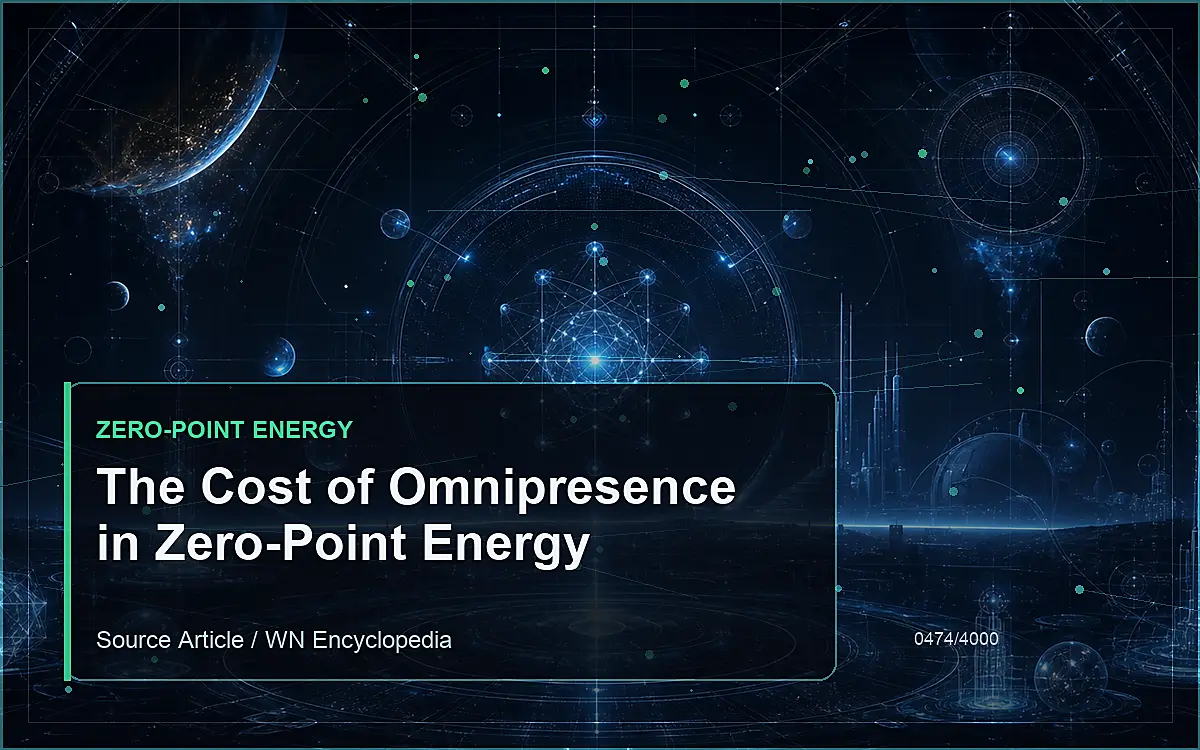 ZERO-POINT ENERGY

The Cost of Omnipresence in Zero-Point Energy

Source Article / WN Encyclopedia

0474/4000